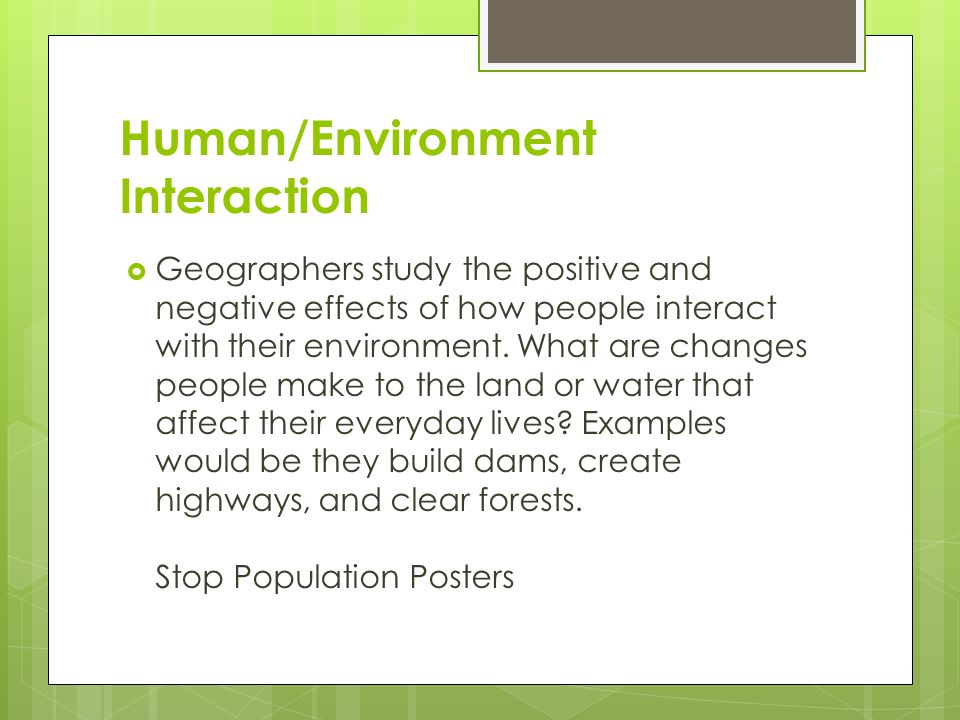 Human/Environment Interaction

Geographers study the positive and negative effects of how people interact with their environment. What are changes people make to the land or water that affect their everyday lives? Examples would be they build dams, create highways, and clear forests.

Stop Population Posters